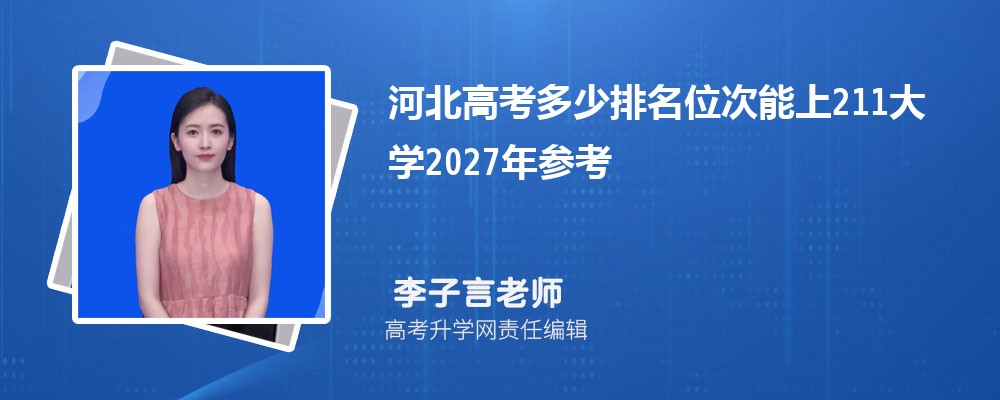 河北高考多少排名位次能上211大学2027年参考

李子言老师

高考升学网责任编辑